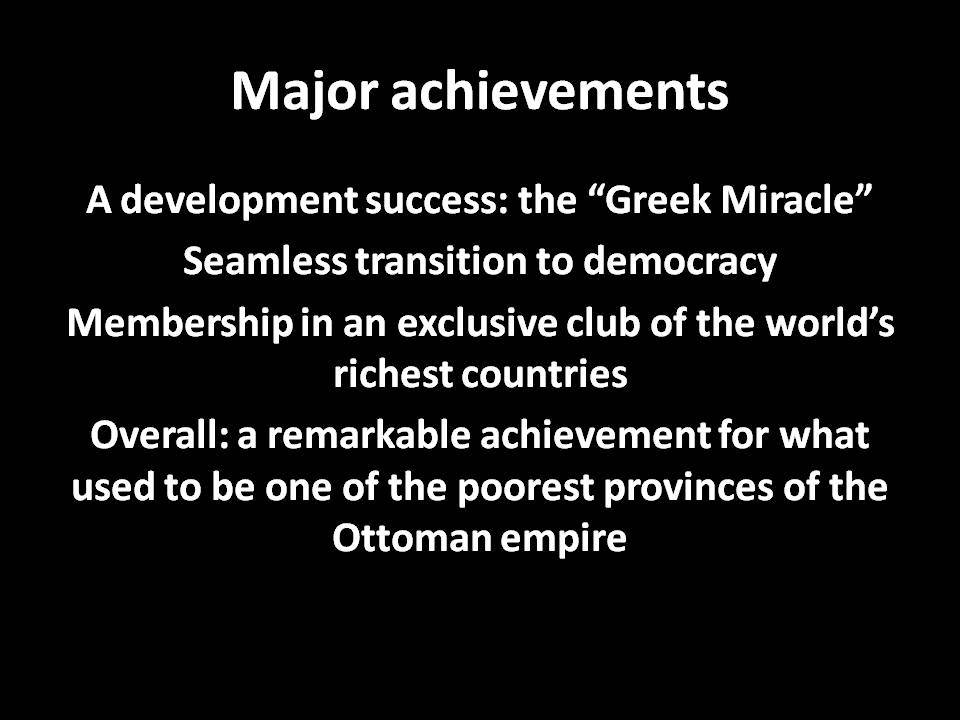 Major achievements

A development success: the “Greek Miracle”

Seamless transition to democracy

Membership in an exclusive club of the world’s richest countries

Overall: a remarkable achievement for what used to be one of the poorest provinces of the Ottoman empire